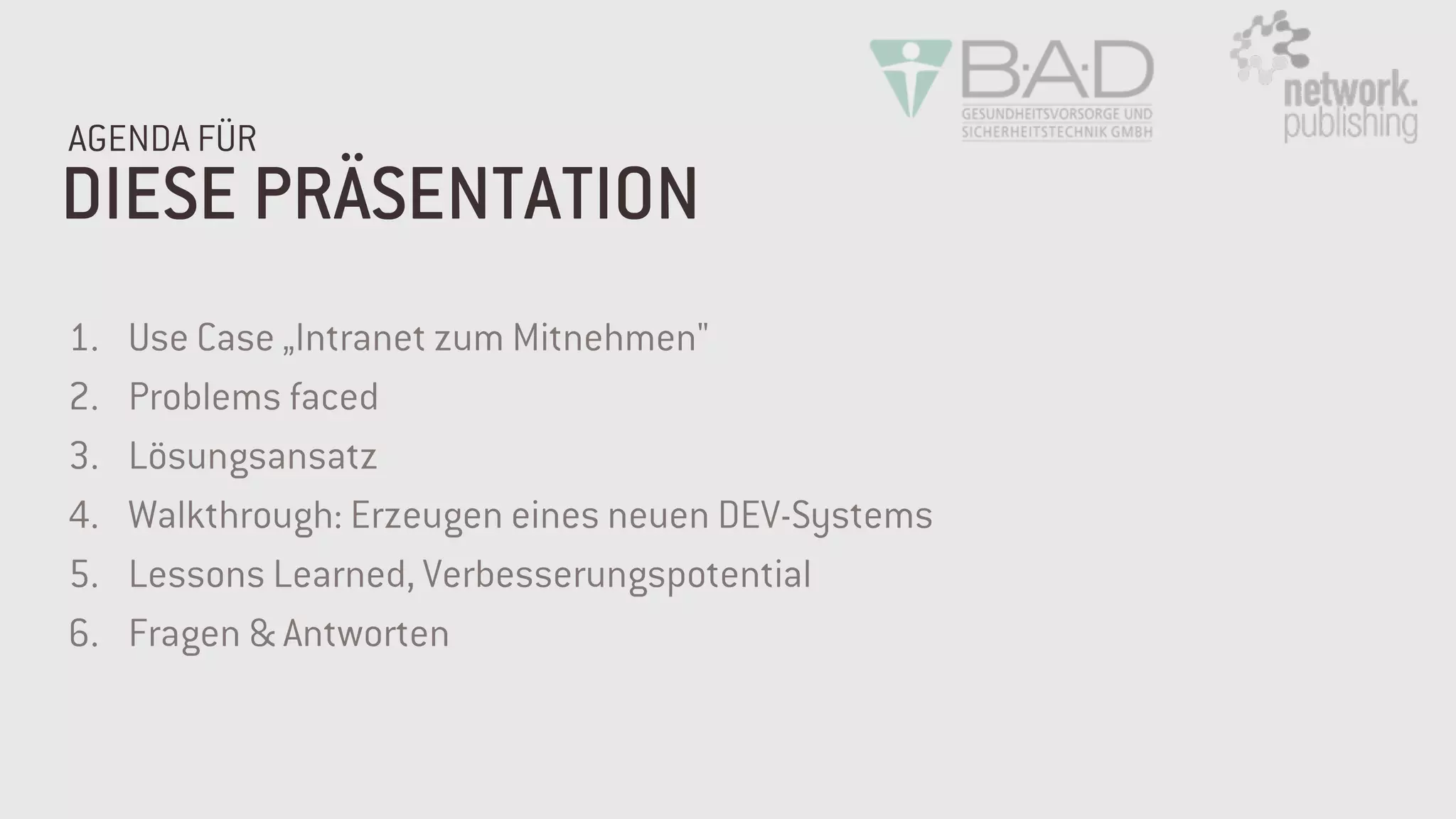 B·A·D
GESUNDHEITSVORSORGE UND SICHERHEITSTECHNIK GMBH

network. publishing

AGENDA FÜR
DIESE PRÄSENTATION

1. Use Case „Intranet zum Mitnehmen"
2. Problems faced
3. Lösungsansatz
4. Walkthrough: Erzeugen eines neuen DEV-Systems
5. Lessons Learned, Verbesserungspotential
6. Fragen & Antworten